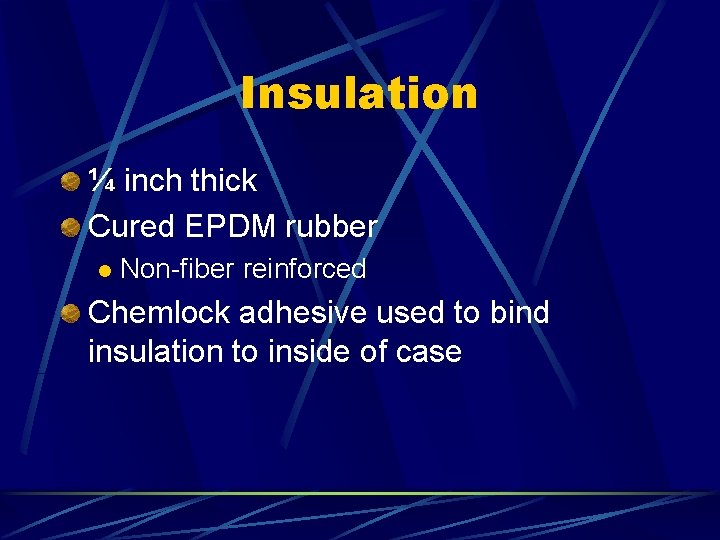 Insulation

¼ inch thick

Cured EPDM rubber

Non-fiber reinforced

Chemlock adhesive used to bind insulation to inside of case